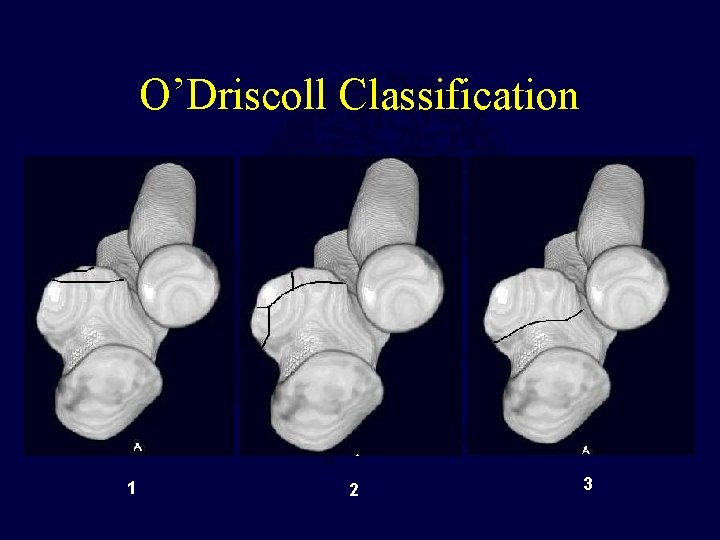 O’Driscoll Classification

A

A

1

2

3